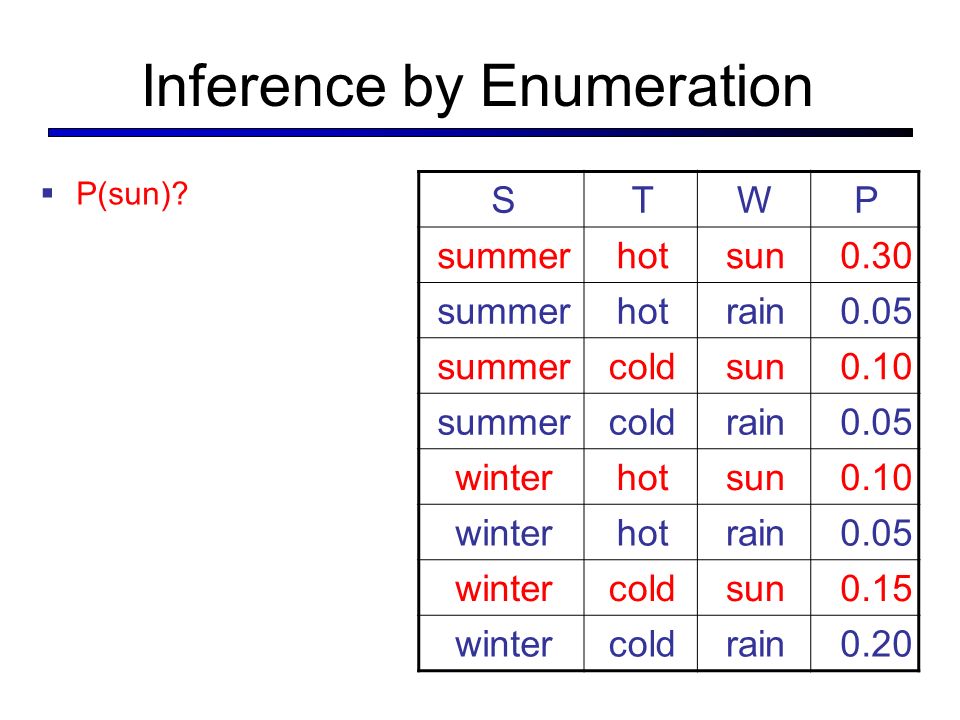 Inference by Enumeration

▪ P(sun)?

| S | T | W | P |
|---|---|---|---|
| summer | hot | sun | 0.30 |
| summer | hot | rain | 0.05 |
| summer | cold | sun | 0.10 |
| summer | cold | rain | 0.05 |
| winter | hot | sun | 0.10 |
| winter | hot | rain | 0.05 |
| winter | cold | sun | 0.15 |
| winter | cold | rain | 0.20 |